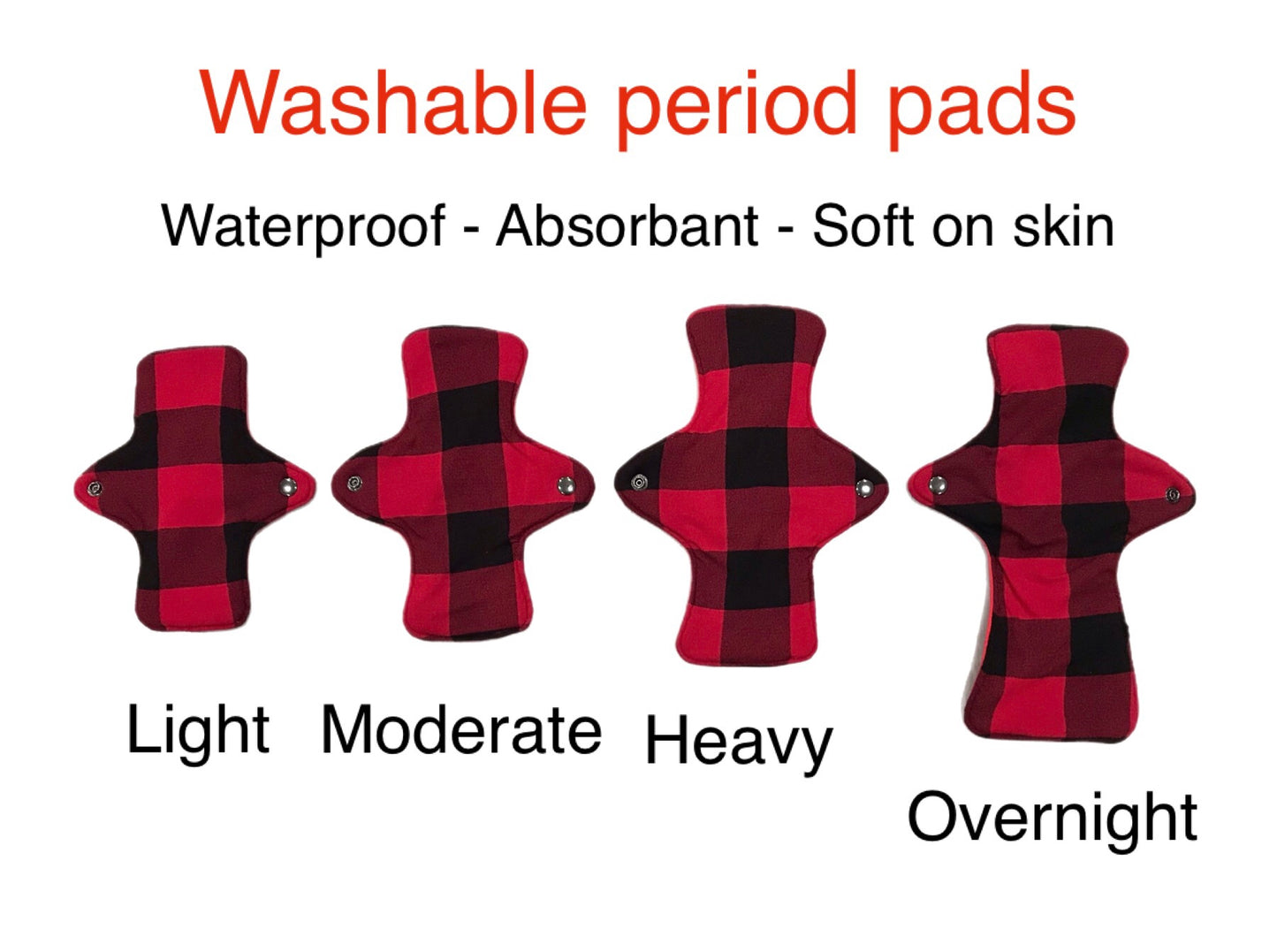 Washable period pads

Waterproof - Absorbant - Soft on skin

Light Moderate Heavy

Overnight